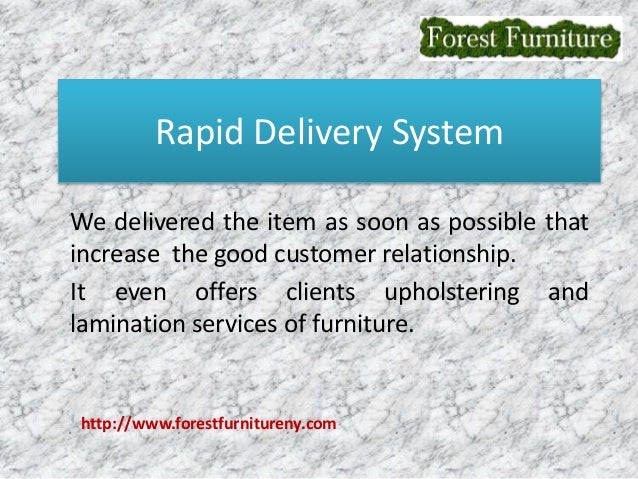 Forest Furniture

Rapid Delivery System

We delivered the item as soon as possible that increase the good customer relationship.

It even offers clients upholstering and lamination services of furniture.

http://www.forestfurnitureny.com